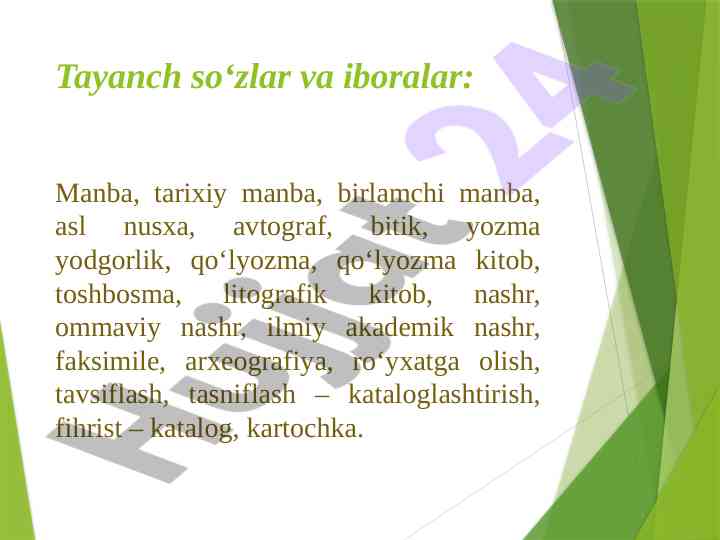 Tayanch so‘zlar va iboralar:

Manba, tarixiy manba, birlamchi manba, asl nusxa, avtograf, bitik, yozma yodgorlik, qo‘lyozma, qo‘lyozma kitob, toshbosma, litografik kitob, nashr, ommaviy nashr, ilmiy akademik nashr, faksimile, arxeografiya, ro‘yxatga olish, tavsiflash, tasniflash – kataloglashtirish, fihrist – katalog, kartochka.

Hujjat 24